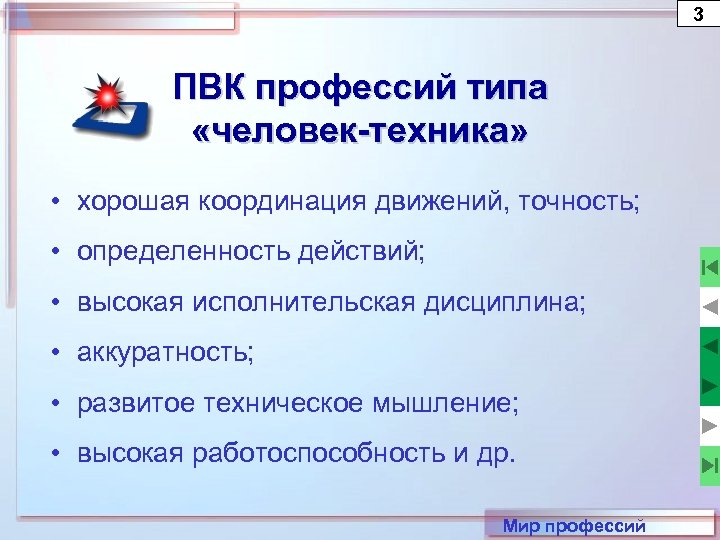 3

ПВК профессий типа «человек-техника»

• хорошая координация движений, точность;
• определенность действий;
• высокая исполнительская дисциплина;
• аккуратность;
• развитое техническое мышление;
• высокая работоспособность и др.

Мир профессий